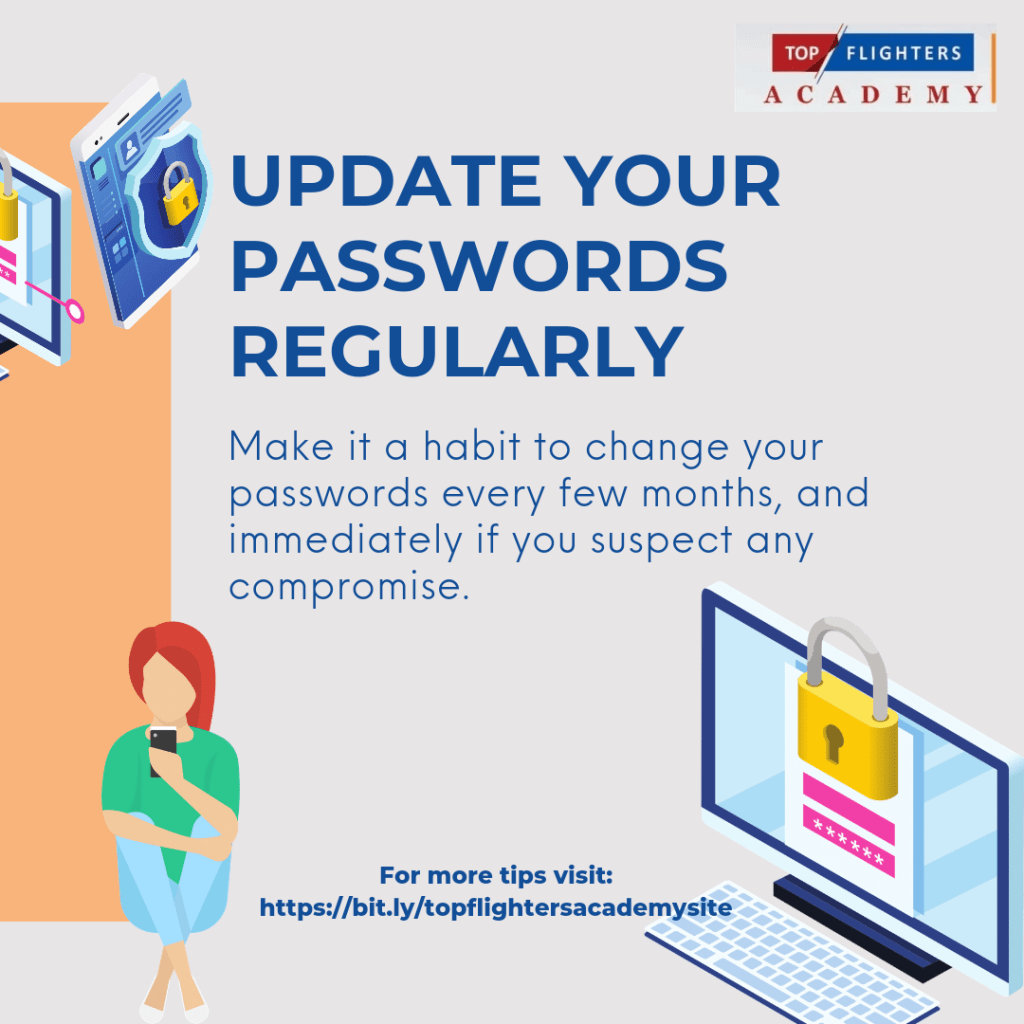 TOP FLIGHTERS
ACADEMY

UPDATE YOUR PASSWORDS REGULARLY

Make it a habit to change your passwords every few months, and immediately if you suspect any compromise.

******

For more tips visit:
https://bit.ly/topflightersacademysite